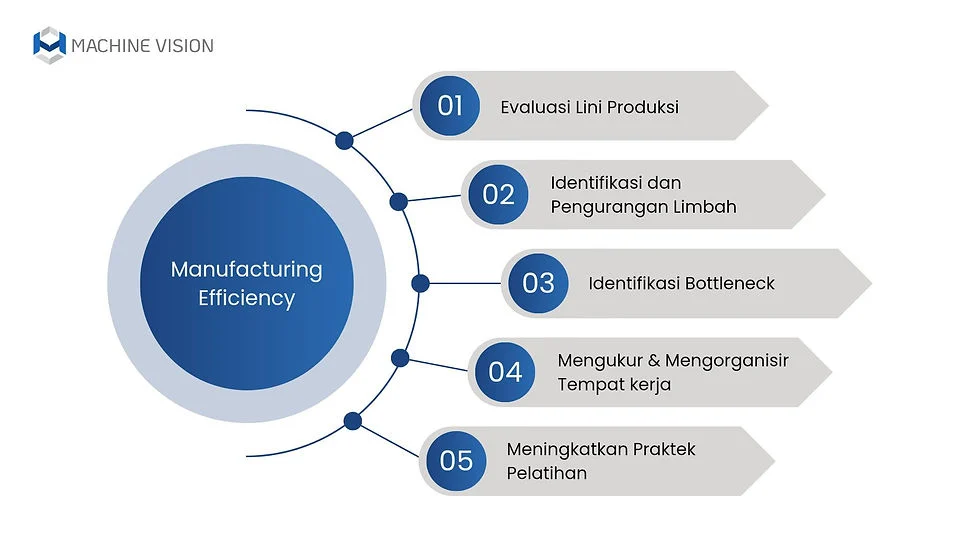 MACHINE VISION

Manufacturing Efficiency

01 Evaluasi Lini Produksi

02 Identifikasi dan Pengurangan Limbah

03 Identifikasi Bottleneck

04 Mengukur & Mengorganisir Tempat kerja

05 Meningkatkan Praktek Pelatihan